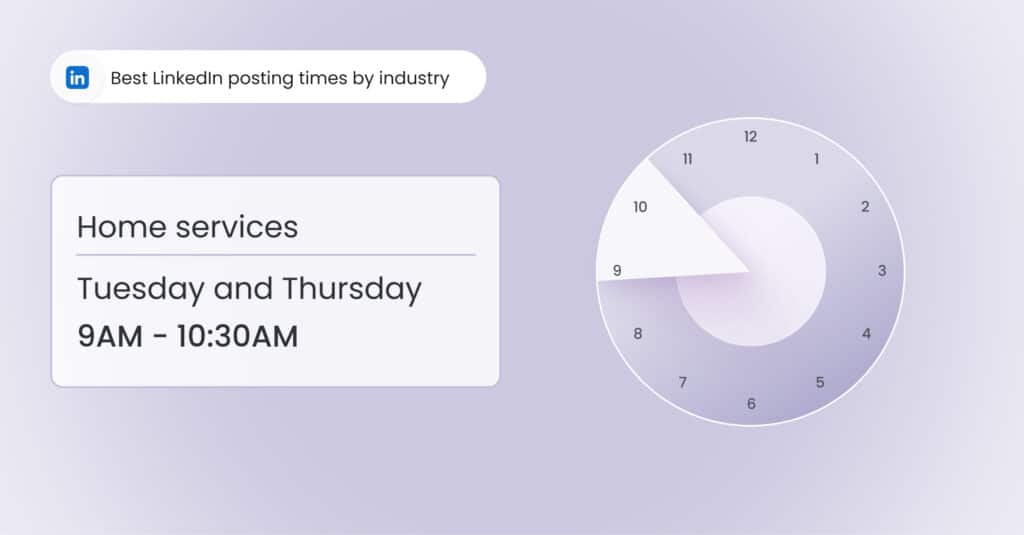 in Best LinkedIn posting times by industry

Home services

Tuesday and Thursday

9AM - 10:30AM

12
1
2
3
4
5
6
7
8
9
10
11